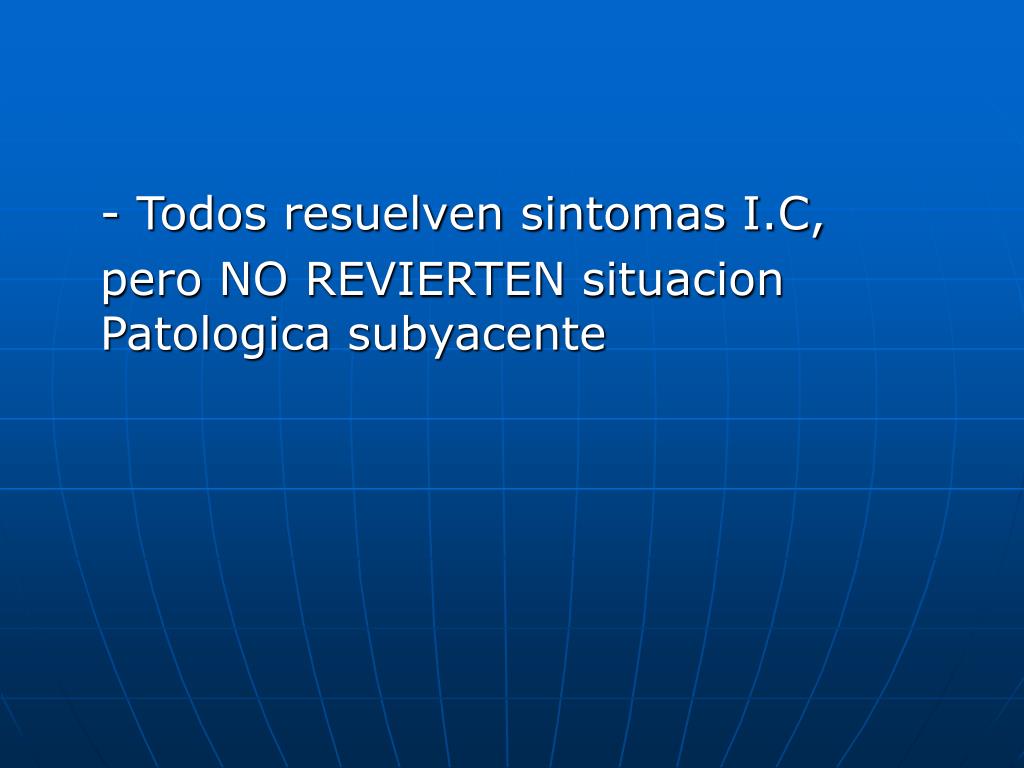 - Todos resuelven sintomas I.C,

pero NO REVIERTEN situacion Patologica subyacente